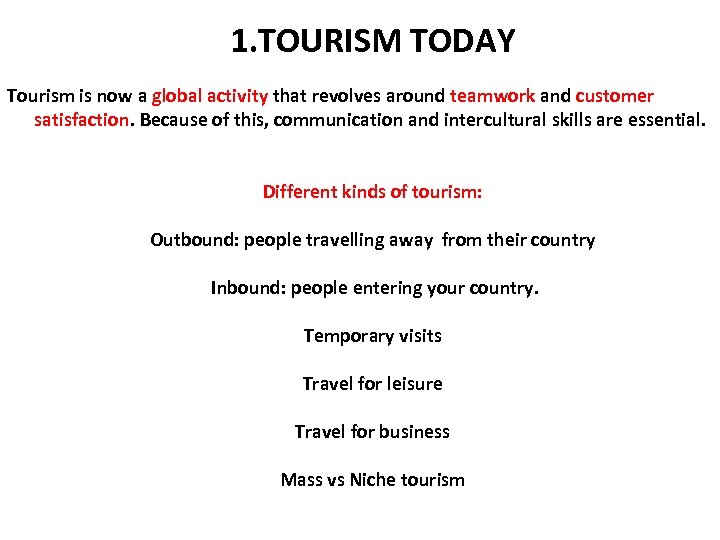 1.TOURISM TODAY

Tourism is now a global activity that revolves around teamwork and customer satisfaction. Because of this, communication and intercultural skills are essential.

Different kinds of tourism:

Outbound: people travelling away from their country

Inbound: people entering your country.

Temporary visits

Travel for leisure

Travel for business

Mass vs Niche tourism